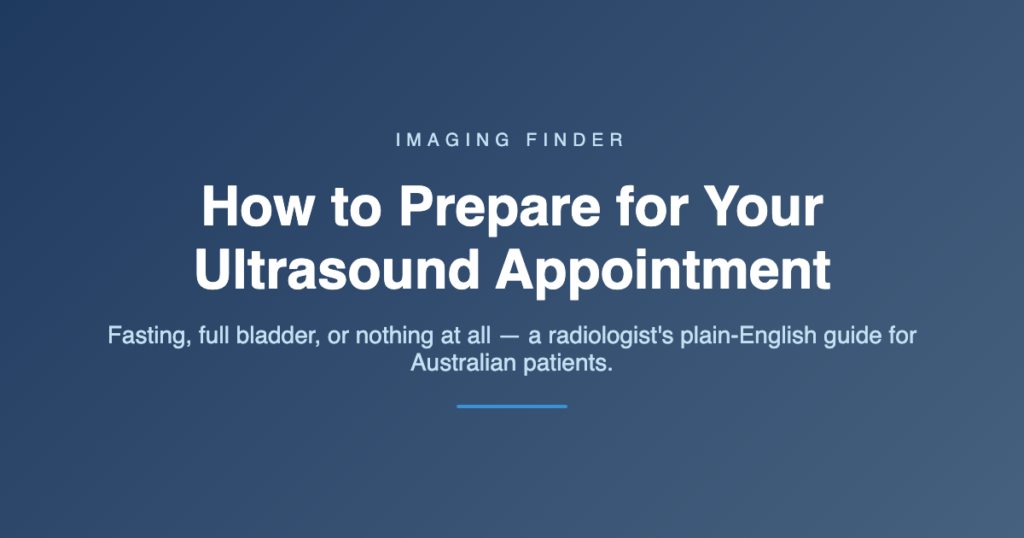 IMAGING FINDER

How to Prepare for Your Ultrasound Appointment

Fasting, full bladder, or nothing at all — a radiologist's plain-English guide for Australian patients.